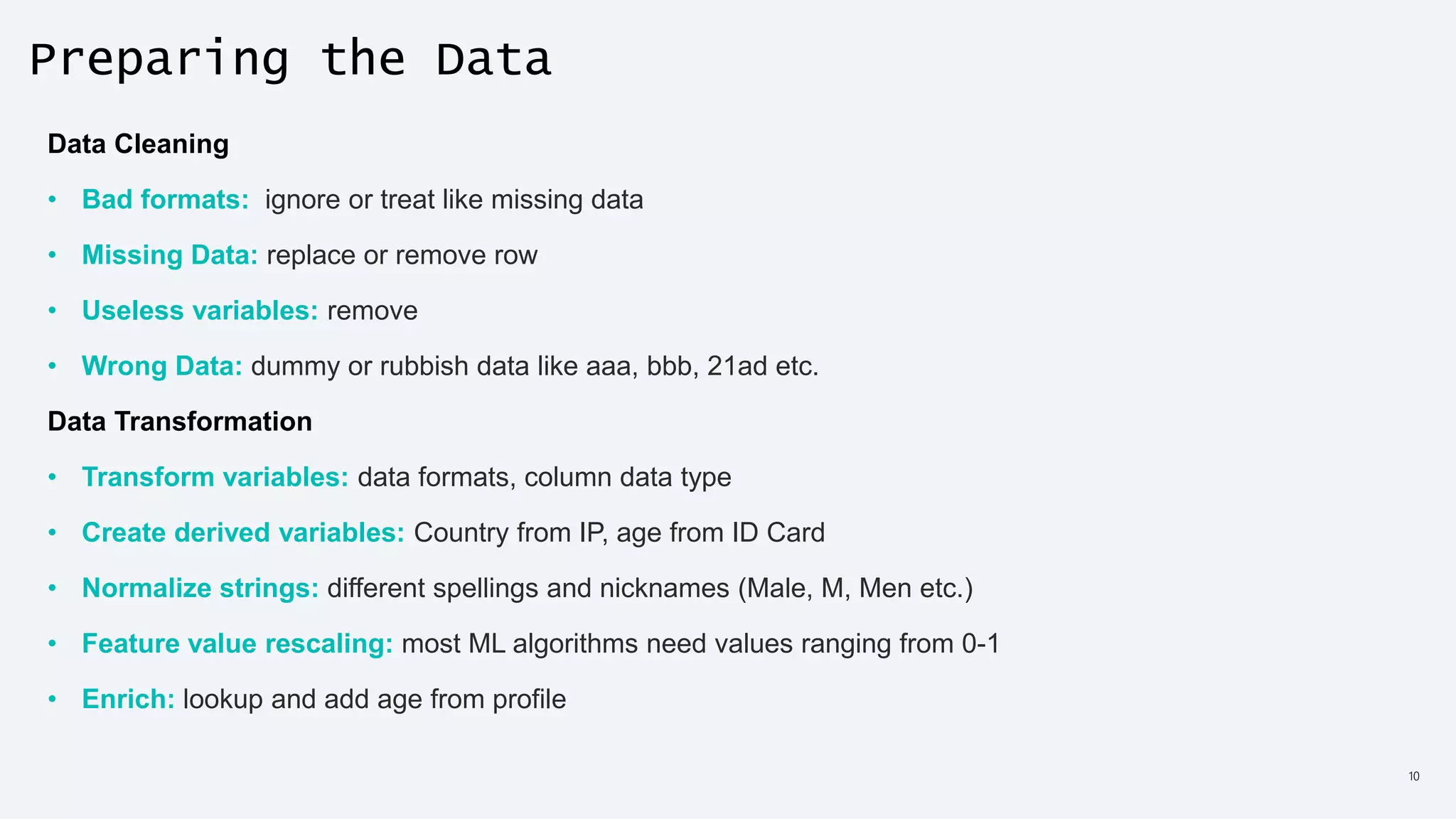 Preparing the Data

Data Cleaning

• Bad formats: ignore or treat like missing data
• Missing Data: replace or remove row
• Useless variables: remove
• Wrong Data: dummy or rubbish data like aaa, bbb, 21ad etc.

Data Transformation

• Transform variables: data formats, column data type
• Create derived variables: Country from IP, age from ID Card
• Normalize strings: different spellings and nicknames (Male, M, Men etc.)
• Feature value rescaling: most ML algorithms need values ranging from 0-1
• Enrich: lookup and add age from profile

10